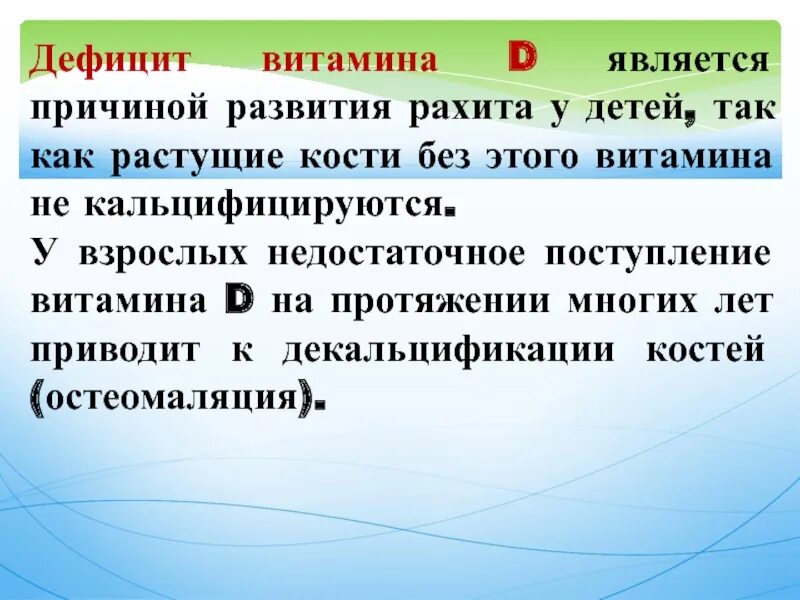 Дефицит витамина D является причиной развития рахита у детей, так как растущие кости без этого витамина не кальцифицируются.
У взрослых недостаточное поступление витамина D на протяжении многих лет приводит к декальцификации костей (остеомаляция).